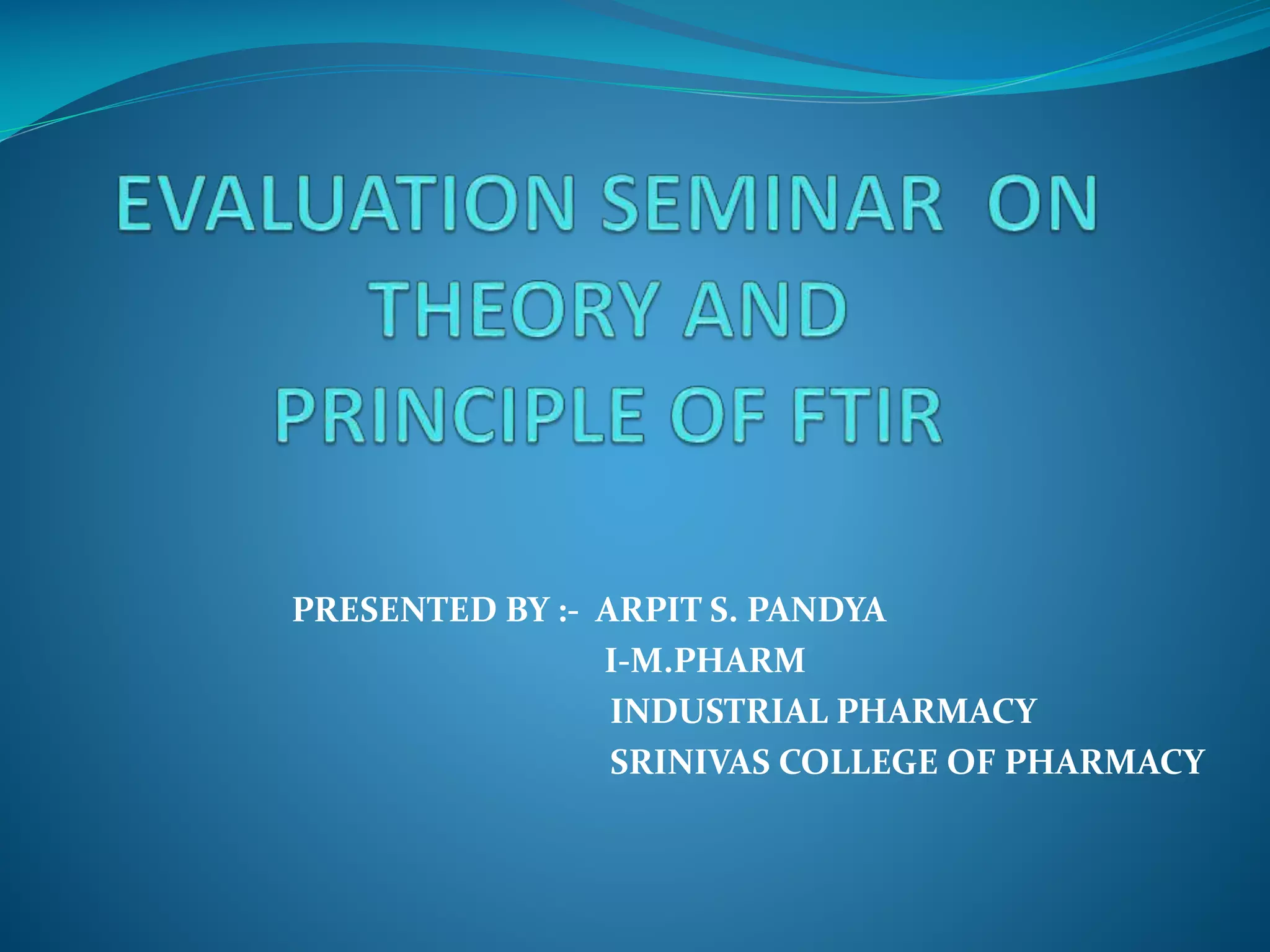 EVALUATION SEMINAR ON THEORY AND PRINCIPLE OF FTIR

PRESENTED BY :- ARPIT S. PANDYA
I-M.PHARM
INDUSTRIAL PHARMACY
SRINIVAS COLLEGE OF PHARMACY